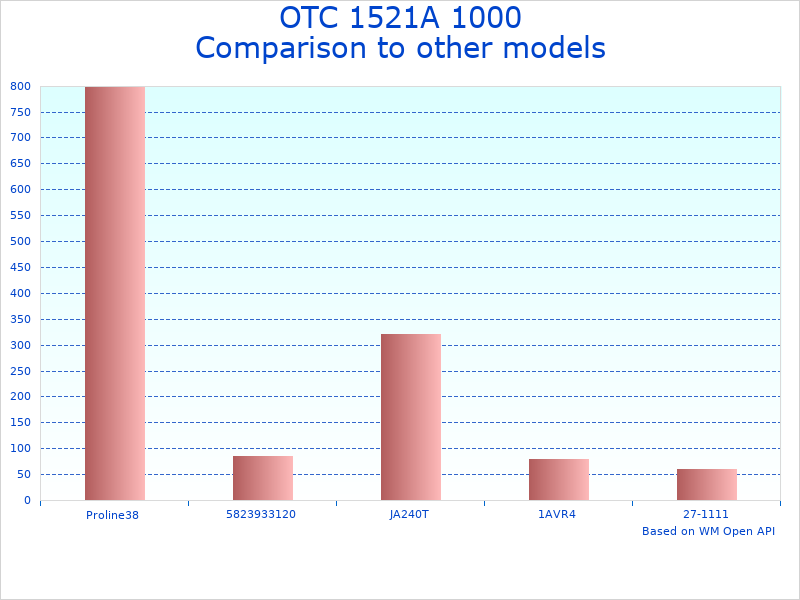 OTC 1521A 1000
Comparison to other models

800
750
700
650
600
550
500
450
400
350
300
250
200
150
100
50
0

Proline38
5823933120
JA240T
1AVR4
27-1111

Based on WM Open API